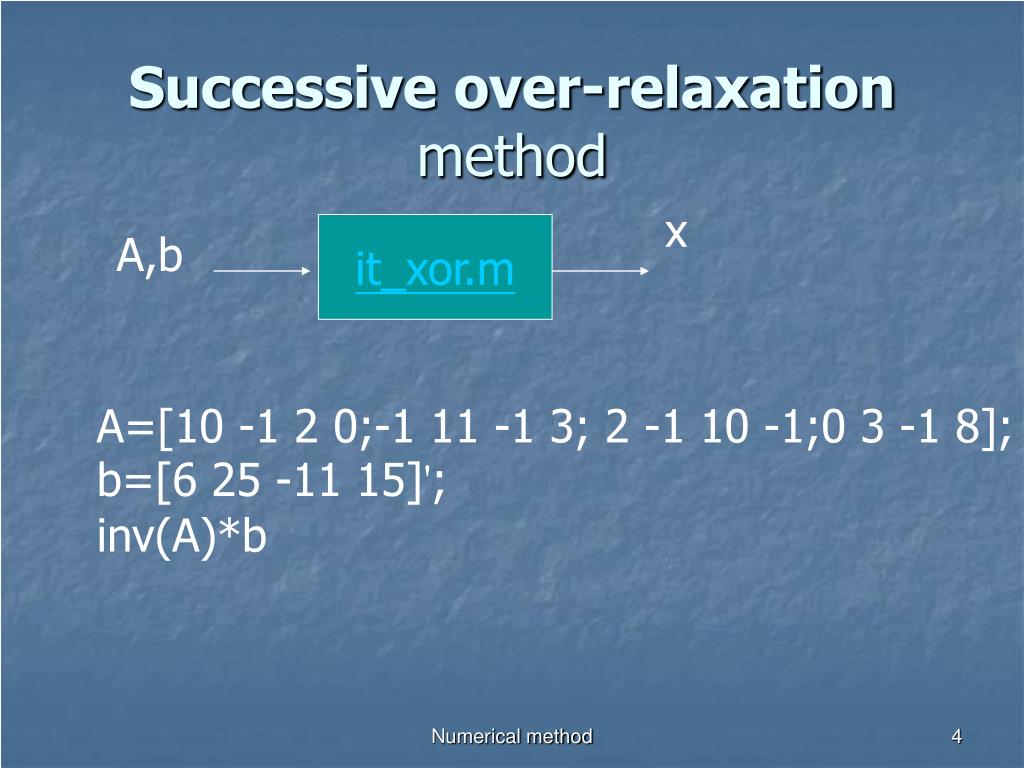 Successive over-relaxation method

A,b

it_xor.m

x

A=[10 -1 2 0;-1 11 -1 3; 2 -1 10 -1;0 3 -1 8];
b=[6 25 -11 15]';
inv(A)*b

Numerical method

4